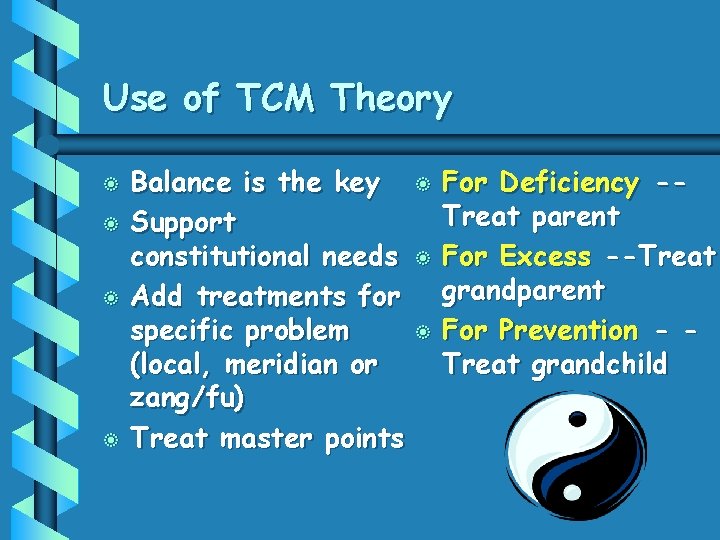 Use of TCM Theory

Balance is the key

Support constitutional needs

Add treatments for specific problem (local, meridian or zang/fu)

Treat master points

For Deficiency -- Treat parent

For Excess --Treat grandparent

For Prevention - - Treat grandchild